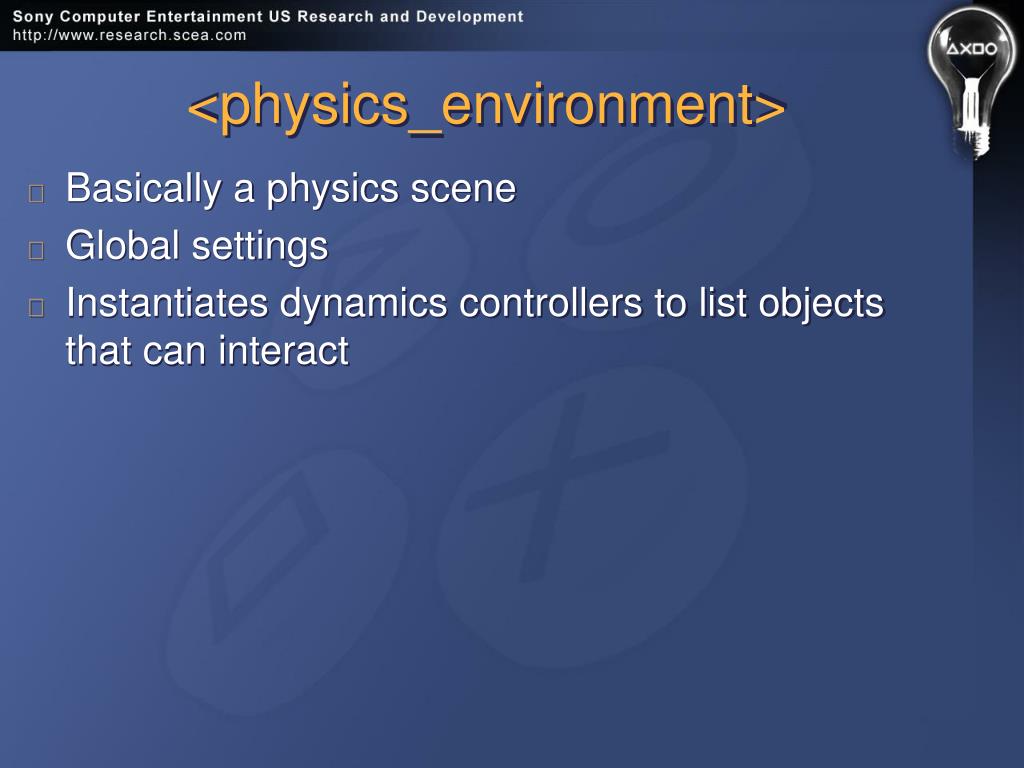 Sony Computer Entertainment US Research and Development
http://www.research.scea.com

<physics_environment>

Basically a physics scene

Global settings

Instantiates dynamics controllers to list objects that can interact